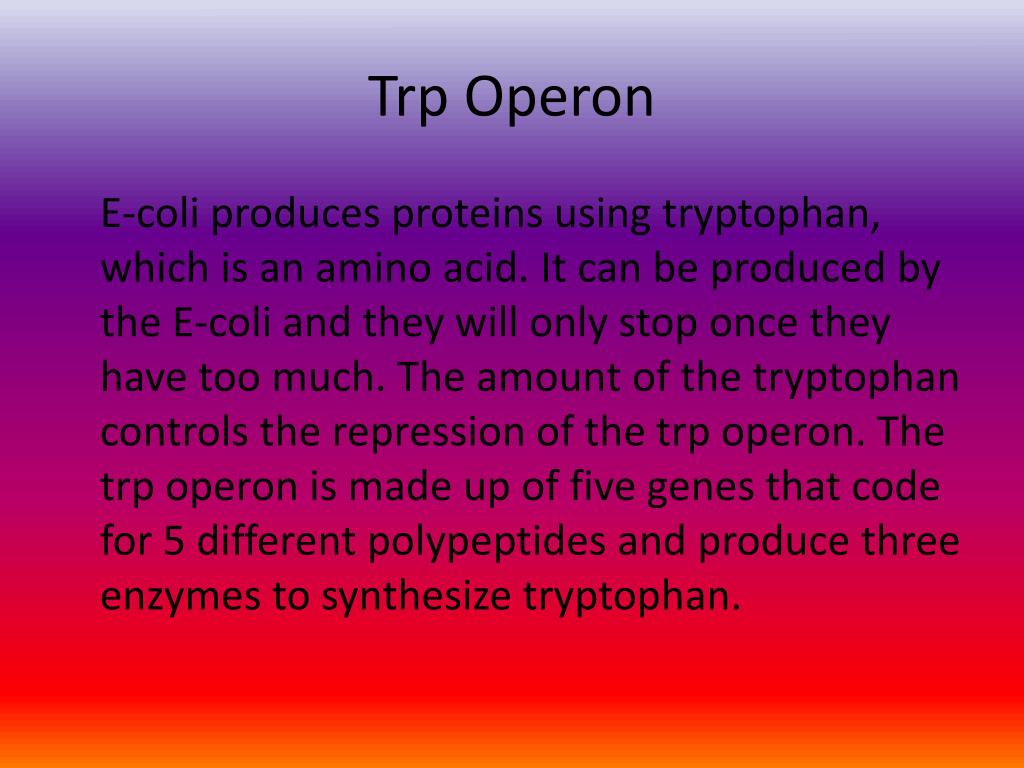 Trp Operon

E-coli produces proteins using tryptophan, which is an amino acid. It can be produced by the E-coli and they will only stop once they have too much. The amount of the tryptophan controls the repression of the trp operon. The trp operon is made up of five genes that code for 5 different polypeptides and produce three enzymes to synthesize tryptophan.